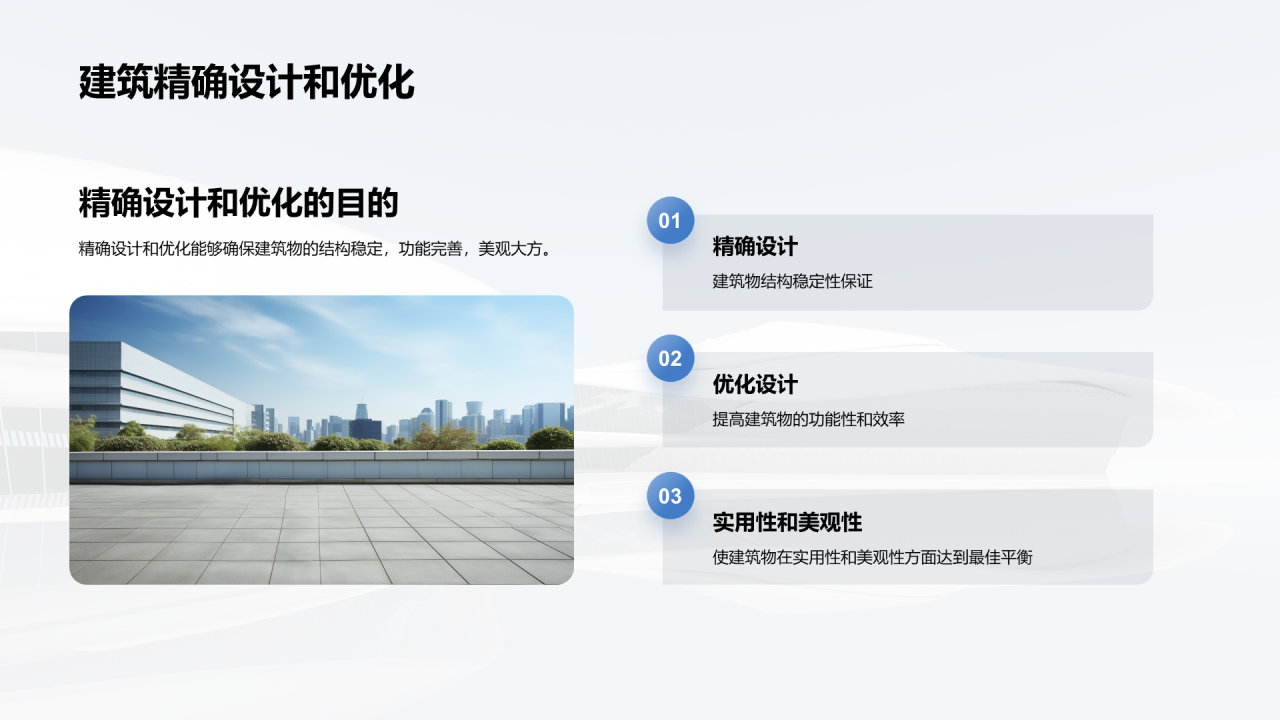 建筑精确设计和优化

精确设计和优化的目的

精确设计和优化能够确保建筑物的结构稳定，功能完善，美观大方。

01

精确设计

建筑物结构稳定性保证

02

优化设计

提高建筑物的功能性和效率

03

实用性和美观性

使建筑物在实用性和美观性方面达到最佳平衡